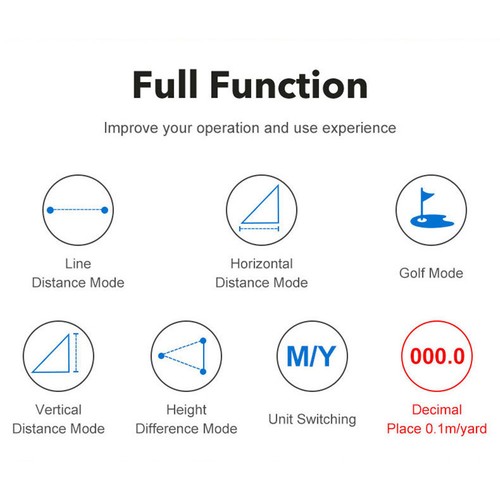 Full Function

Improve your operation and use experience

Line Distance Mode

Horizontal Distance Mode

Golf Mode

Vertical Distance Mode

Height Difference Mode

M/Y

Unit Switching

000.0

Decimal Place 0.1m/yard